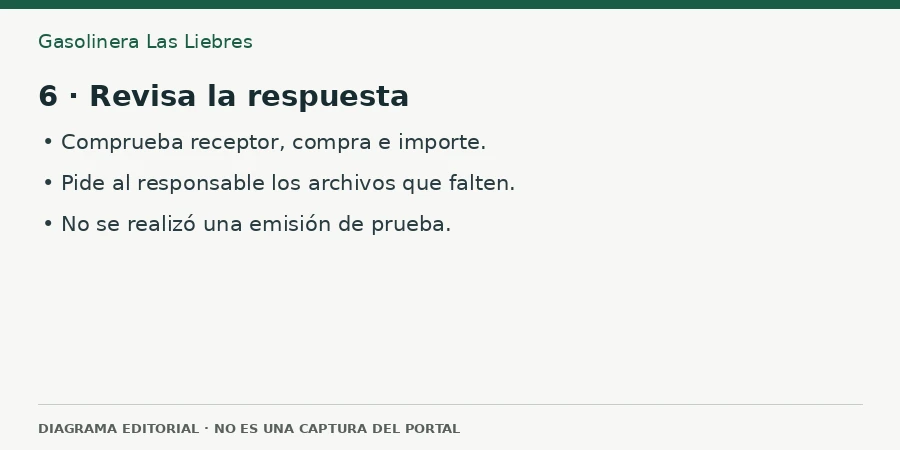 Gasolinera Las Liebres

6 · Revisa la respuesta

• Comprueba receptor, compra e importe.
• Pide al responsable los archivos que falten.
• No se realizó una emisión de prueba.

DIAGRAMA EDITORIAL · NO ES UNA CAPTURA DEL PORTAL